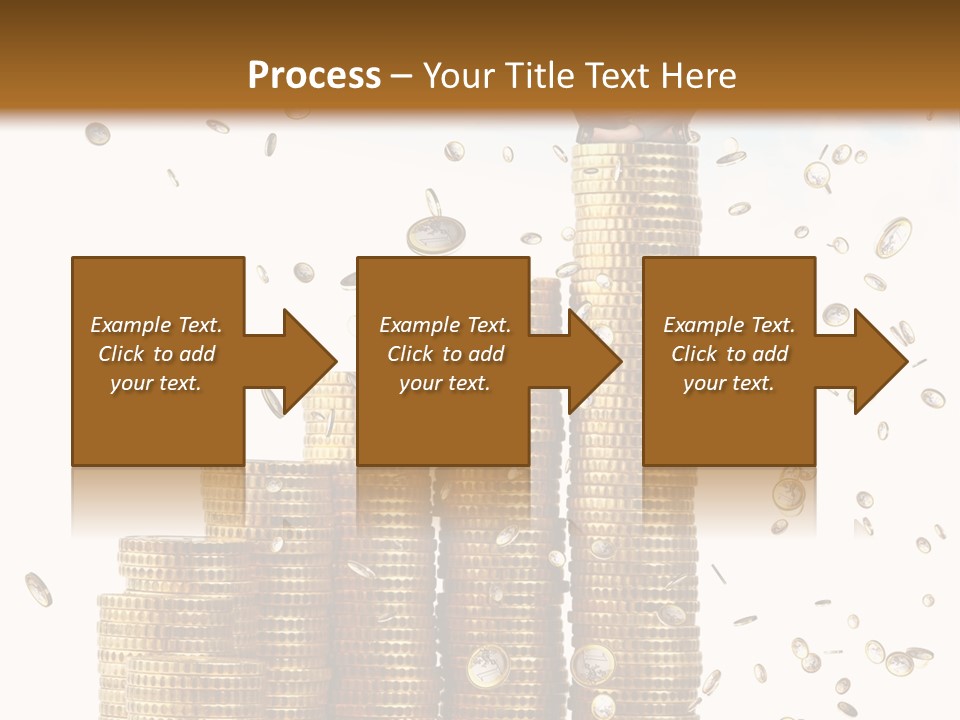 Process – Your Title Text Here

Example Text. Click to add your text.

Example Text. Click to add your text.

Example Text. Click to add your text.